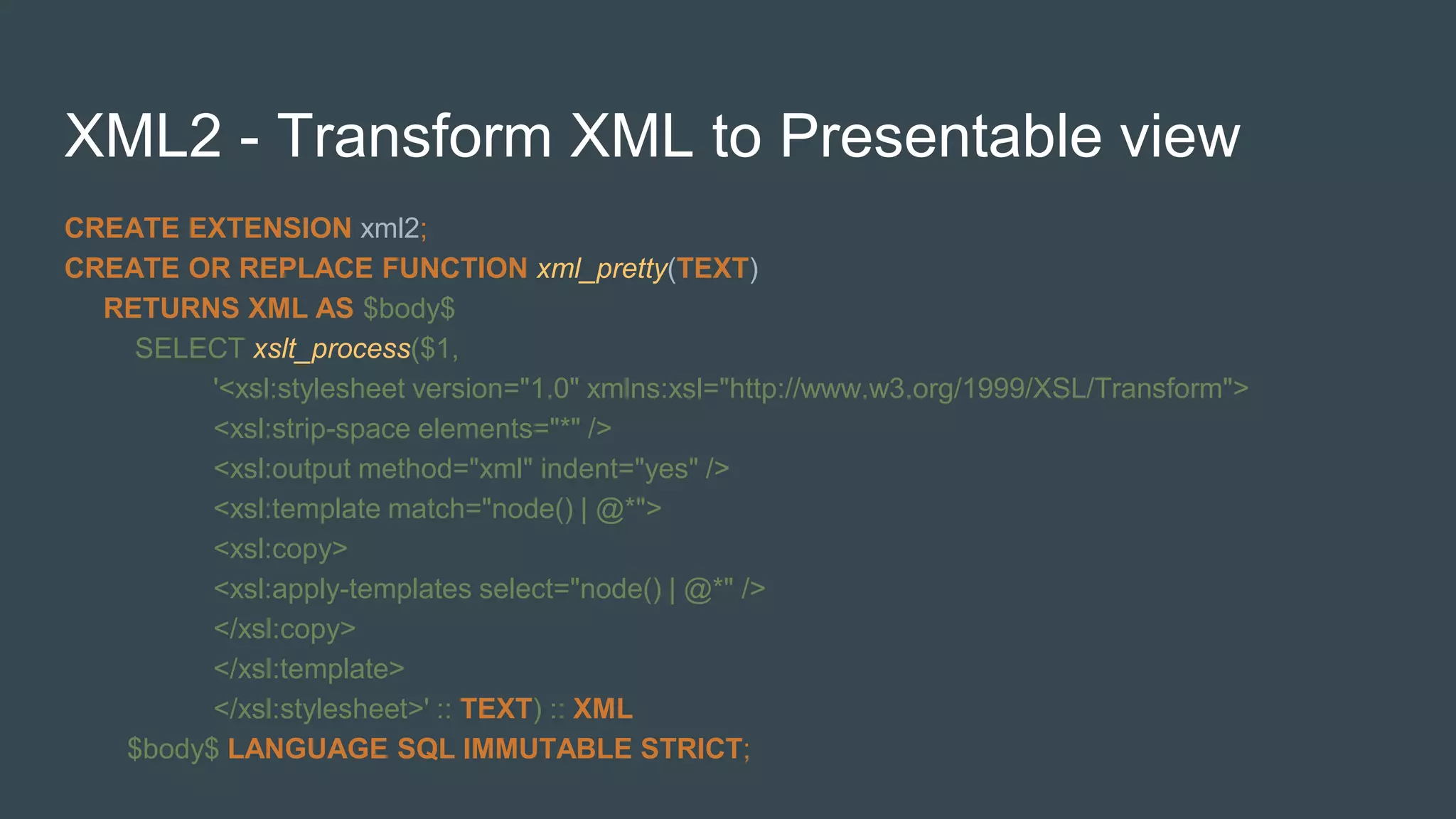 XML2 - Transform XML to Presentable view

CREATE EXTENSION xml2;
CREATE OR REPLACE FUNCTION xml_pretty(TEXT)
RETURNS XML AS $body$
SELECT xslt_process($1,
'<xsl:stylesheet version="1.0" xmlns:xsl="http://www.w3.org/1999/XSL/Transform">
<xsl:strip-space elements="*" />
<xsl:output method="xml" indent="yes" />
<xsl:template match="node() | @*">
<xsl:copy>
<xsl:apply-templates select="node() | @*" />
</xsl:copy>
</xsl:template>
</xsl:stylesheet>' :: TEXT) :: XML
$body$ LANGUAGE SQL IMMUTABLE STRICT;